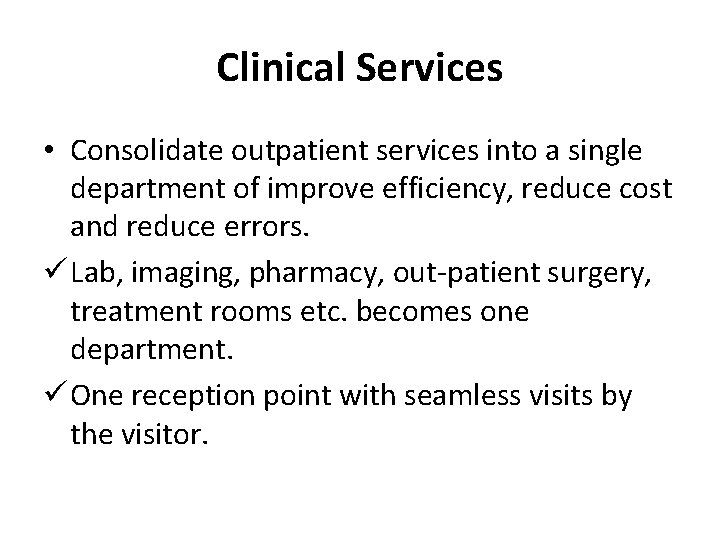 Clinical Services

• Consolidate outpatient services into a single department of improve efficiency, reduce cost and reduce errors.

✓ Lab, imaging, pharmacy, out-patient surgery, treatment rooms etc. becomes one department.

✓ One reception point with seamless visits by the visitor.